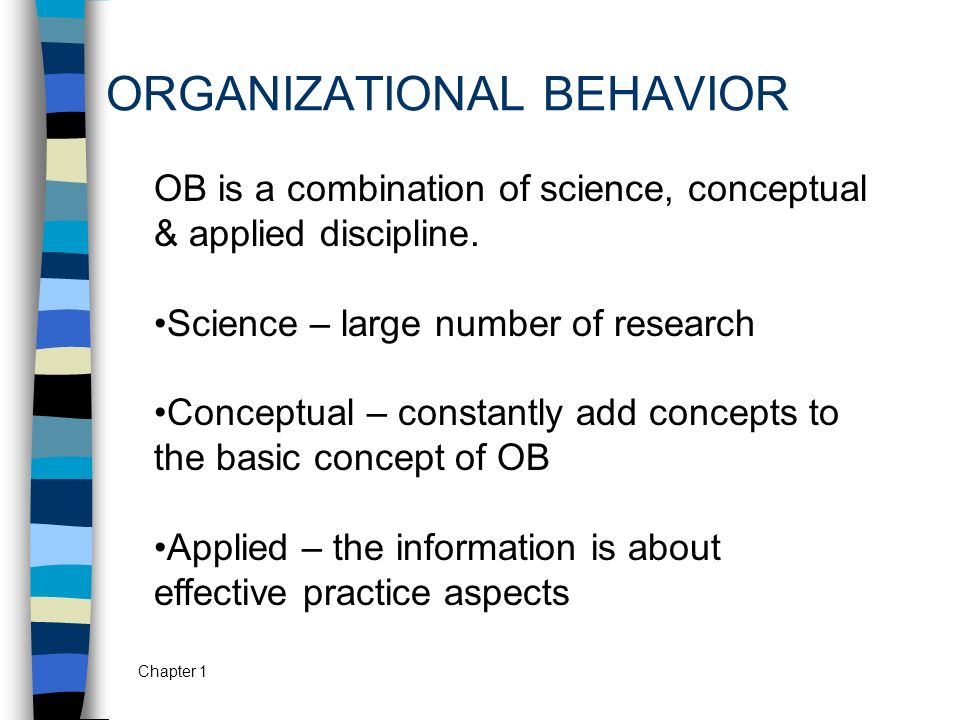 ORGANIZATIONAL BEHAVIOR

OB is a combination of science, conceptual & applied discipline.

•Science – large number of research

•Conceptual – constantly add concepts to the basic concept of OB

•Applied – the information is about effective practice aspects

Chapter 1